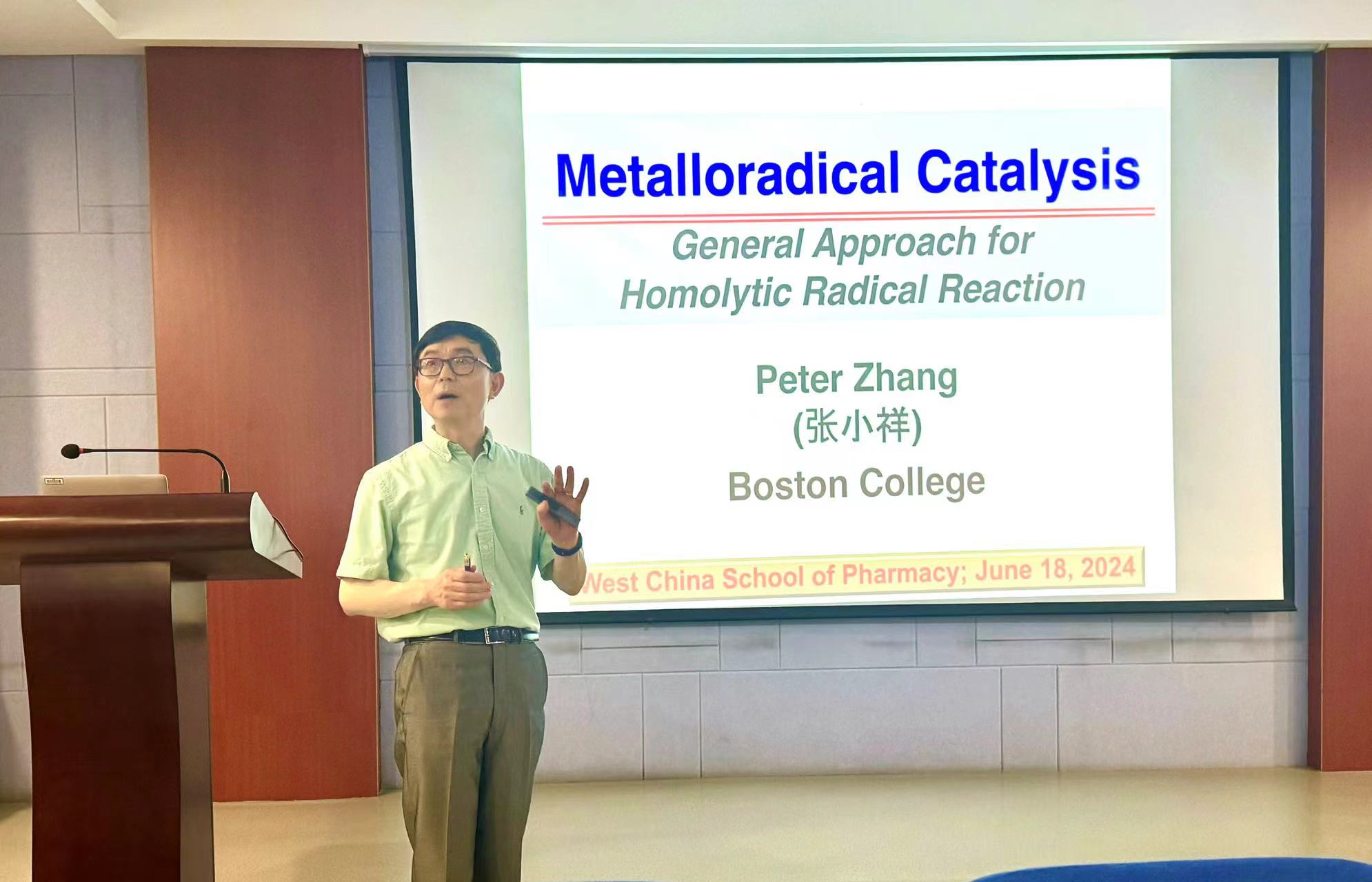 Metalloradical Catalysis

General Approach for Homolytic Radical Reaction

Peter Zhang
(张小祥)
Boston College

West China School of Pharmacy; June 18, 2024